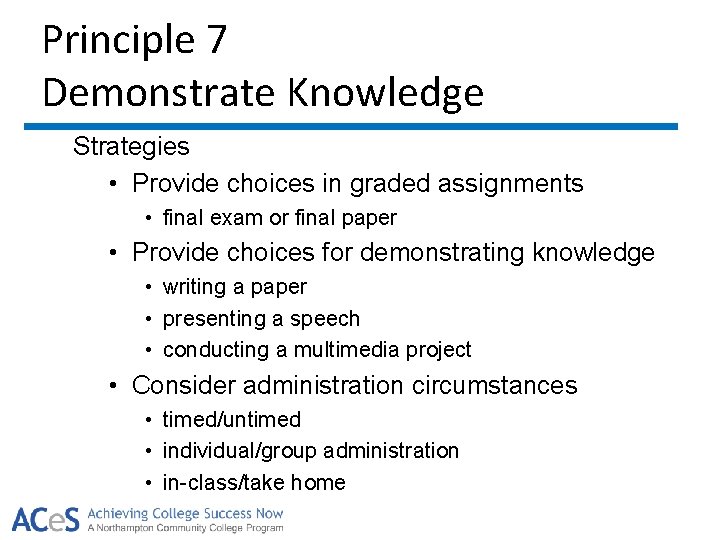 Principle 7
Demonstrate Knowledge

Strategies

• Provide choices in graded assignments
 • final exam or final paper
• Provide choices for demonstrating knowledge
 • writing a paper
 • presenting a speech
 • conducting a multimedia project
• Consider administration circumstances
 • timed/untimed
 • individual/group administration
 • in-class/take home

ACeS Achieving College Success Now
A Northampton Community College Program